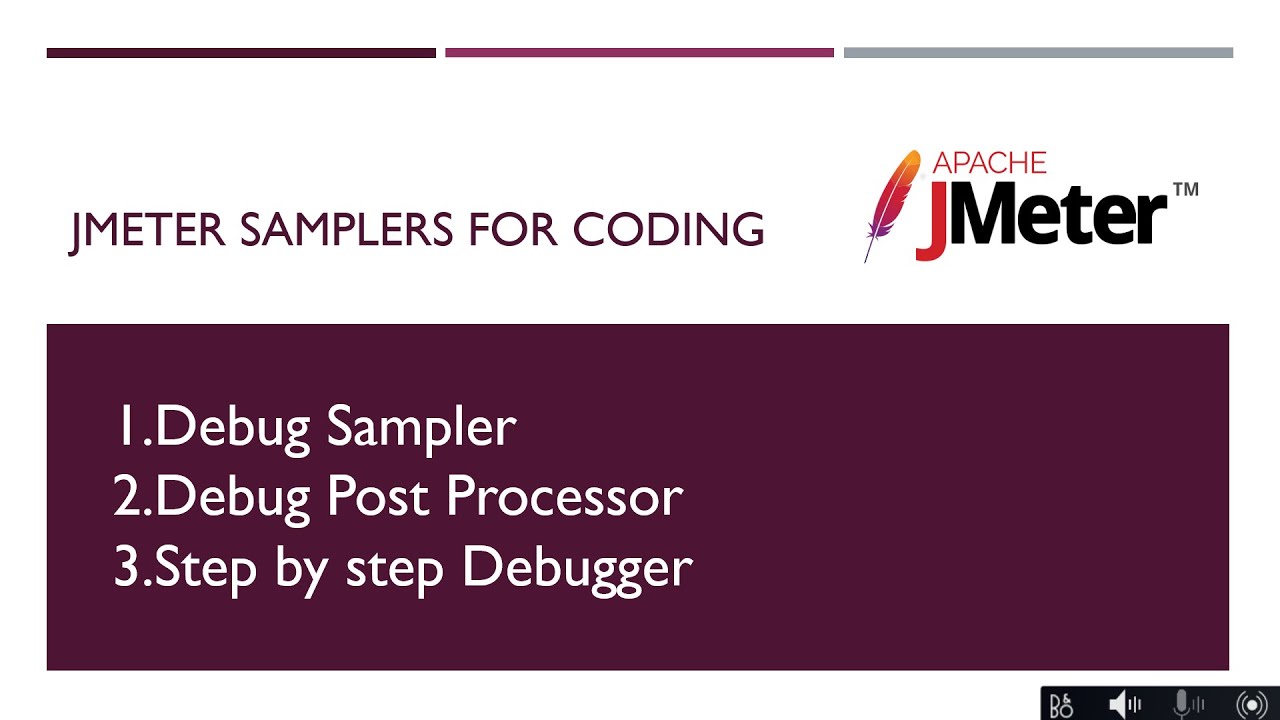 JMETER SAMPLERS FOR CODING

APACHE
JMeter™

1.Debug Sampler
2.Debug Post Processor
3.Step by step Debugger

B&O